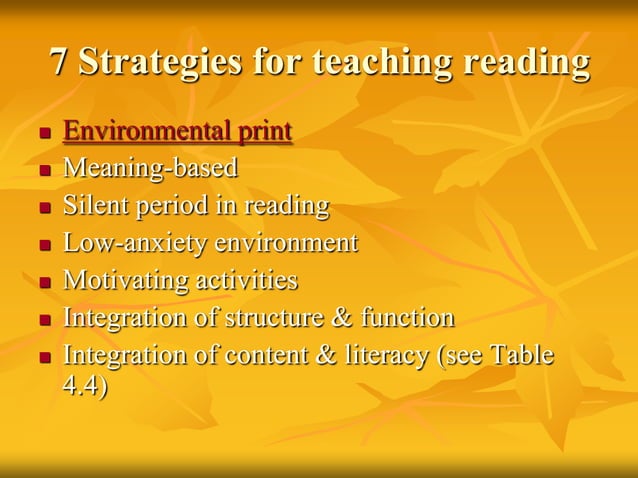 7 Strategies for teaching reading

- Environmental print
- Meaning-based
- Silent period in reading
- Low-anxiety environment
- Motivating activities
- Integration of structure & function
- Integration of content & literacy (see Table 4.4)